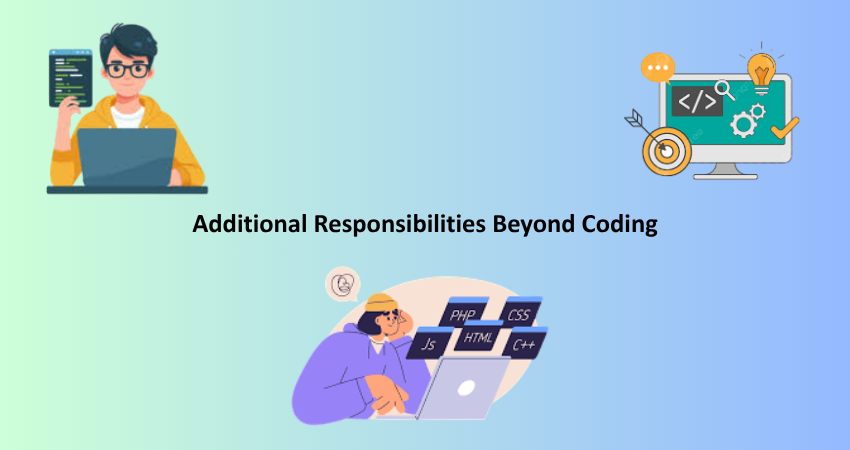 </>

Additional Responsibilities Beyond Coding

PHP CSS
Js HTML C++